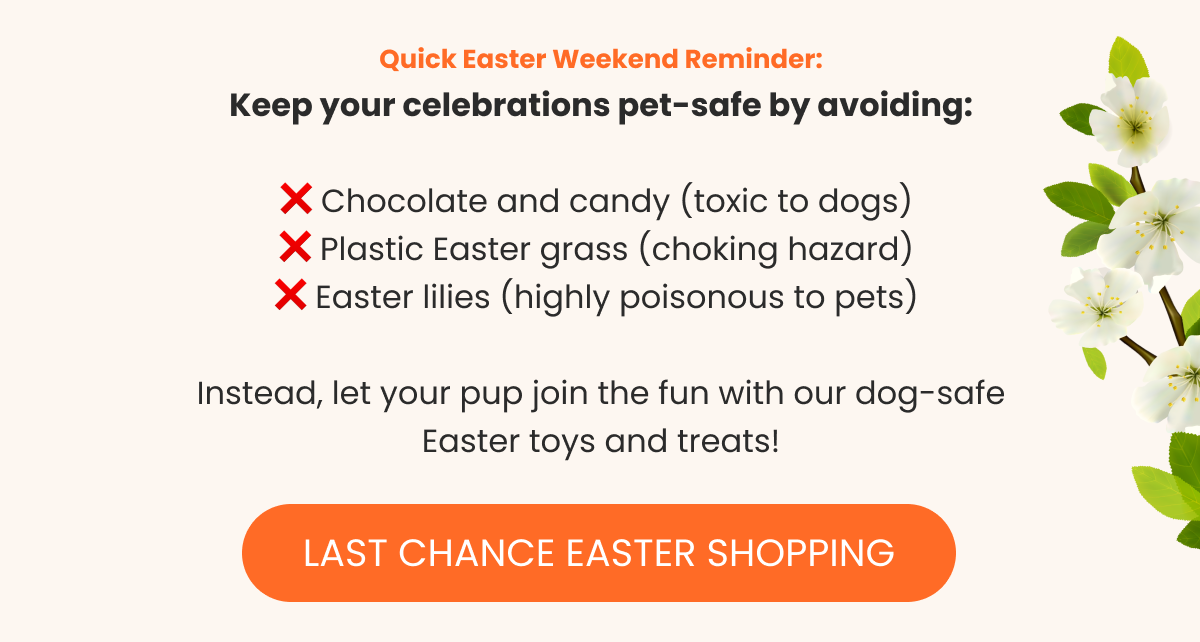 Quick Easter Weekend Reminder:
Keep your celebrations pet-safe by avoiding:

❌ Chocolate and candy (toxic to dogs)
❌ Plastic Easter grass (choking hazard)
❌ Easter lilies (highly poisonous to pets)

Instead, let your pup join the fun with our dog-safe Easter toys and treats!

LAST CHANCE EASTER SHOPPING